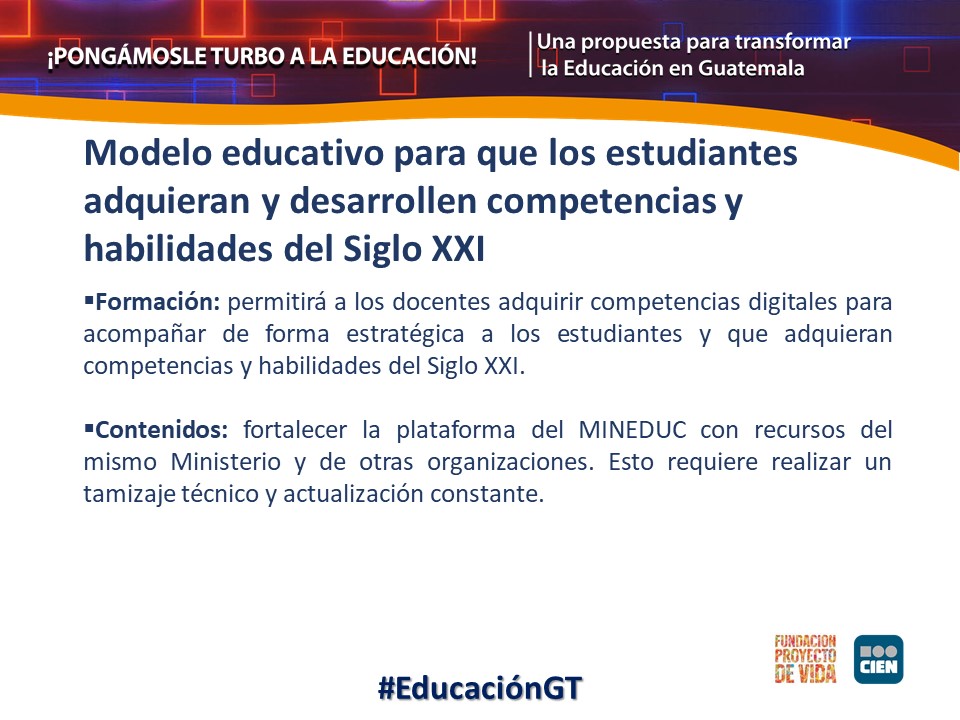 ¡PONGÁMOSLE TURBO A LA EDUCACIÓN!

Una propuesta para transformar la Educación en Guatemala

Modelo educativo para que los estudiantes adquieran y desarrollen competencias y habilidades del Siglo XXI

▪Formación: permitirá a los docentes adquirir competencias digitales para acompañar de forma estratégica a los estudiantes y que adquieran competencias y habilidades del Siglo XXI.

▪Contenidos: fortalecer la plataforma del MINEDUC con recursos del mismo Ministerio y de otras organizaciones. Esto requiere realizar un tamizaje técnico y actualización constante.

FUNDACION PROYECTO DE VIDA

CIEN

#EducaciónGT